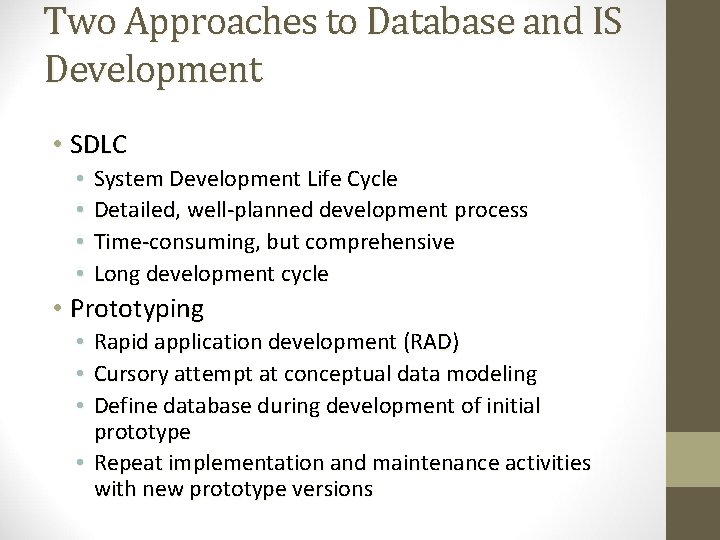 Two Approaches to Database and IS Development

• SDLC
  • System Development Life Cycle
  • Detailed, well-planned development process
  • Time-consuming, but comprehensive
  • Long development cycle
• Prototyping
  • Rapid application development (RAD)
  • Cursory attempt at conceptual data modeling
  • Define database during development of initial prototype
  • Repeat implementation and maintenance activities with new prototype versions